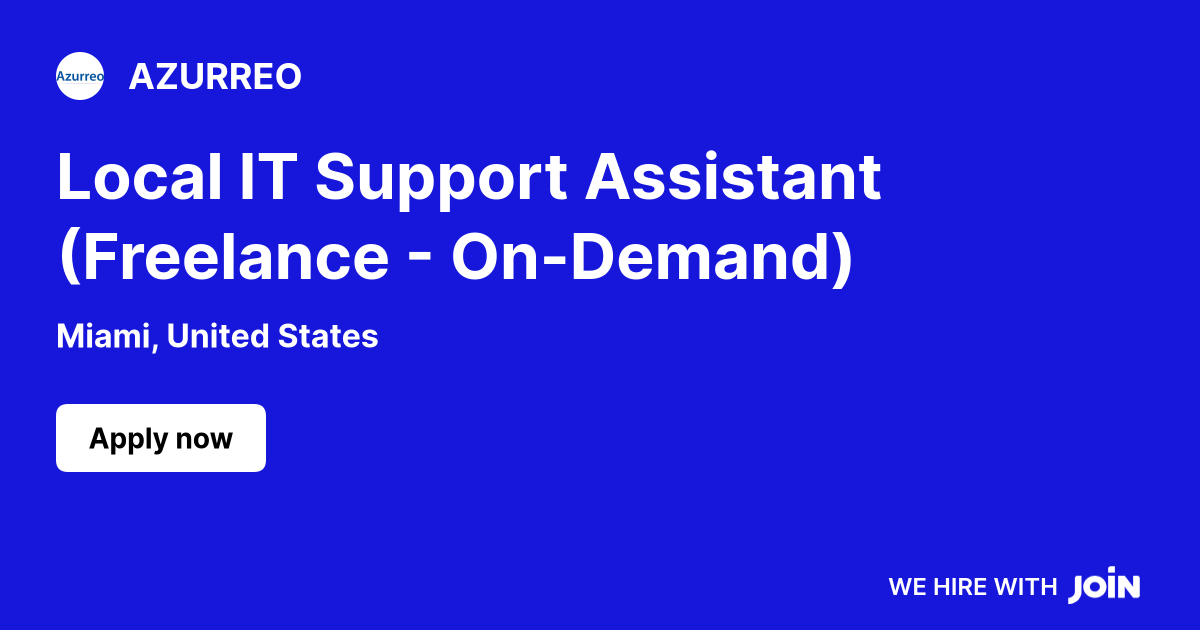 Azurreo

AZURREO

Local IT Support Assistant (Freelance - On-Demand)

Miami, United States

Apply now

WE HIRE WITH JOIN